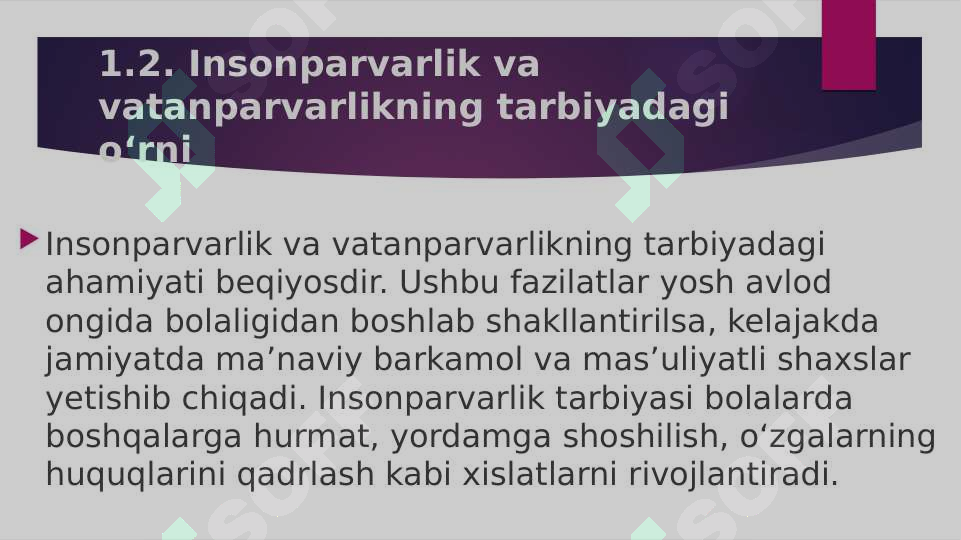 1.2. Insonparvarlik va vatanparvarlikning tarbiyadagi o‘rni

Insonparvarlik va vatanparvarlikning tarbiyadagi ahamiyati beqiyosdir. Ushbu fazilatlar yosh avlod ongida bolaligidan boshlab shakllantirilsa, kelajakda jamiyatda ma’naviy barkamol va mas’uliyatli shaxslar yetishib chiqadi. Insonparvarlik tarbiyasi bolalarda boshqalarga hurmat, yordamga shoshilish, o‘zgalarning huquqlarini qadrlash kabi xislatlarni rivojlantiradi.